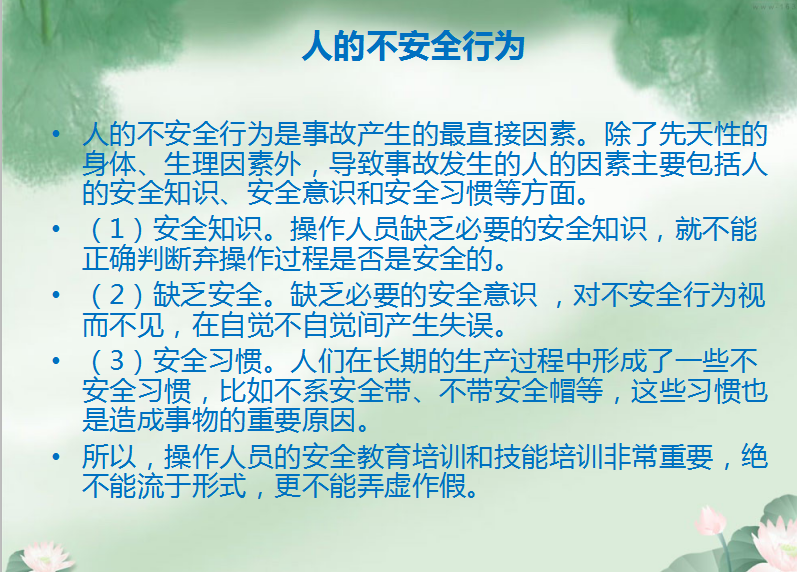 人的不安全行为

• 人的不安全行为是事故产生的最直接因素。除了先天性的身体、生理因素外，导致事故发生的人的因素主要包括人的安全知识、安全意识和安全习惯等方面。
• （1）安全知识。操作人员缺乏必要的安全知识，就不能正确判断弃操作过程是否是安全的。
• （2）缺乏安全。缺乏必要的安全意识 ，对不安全行为视而不见，在自觉不自觉间产生失误。
• （3）安全习惯。人们在长期的生产过程中形成了一些不安全习惯，比如不系安全带、不带安全帽等，这些习惯也是造成事物的重要原因。
• 所以，操作人员的安全教育培训和技能培训非常重要，绝不能流于形式，更不能弄虚作假。